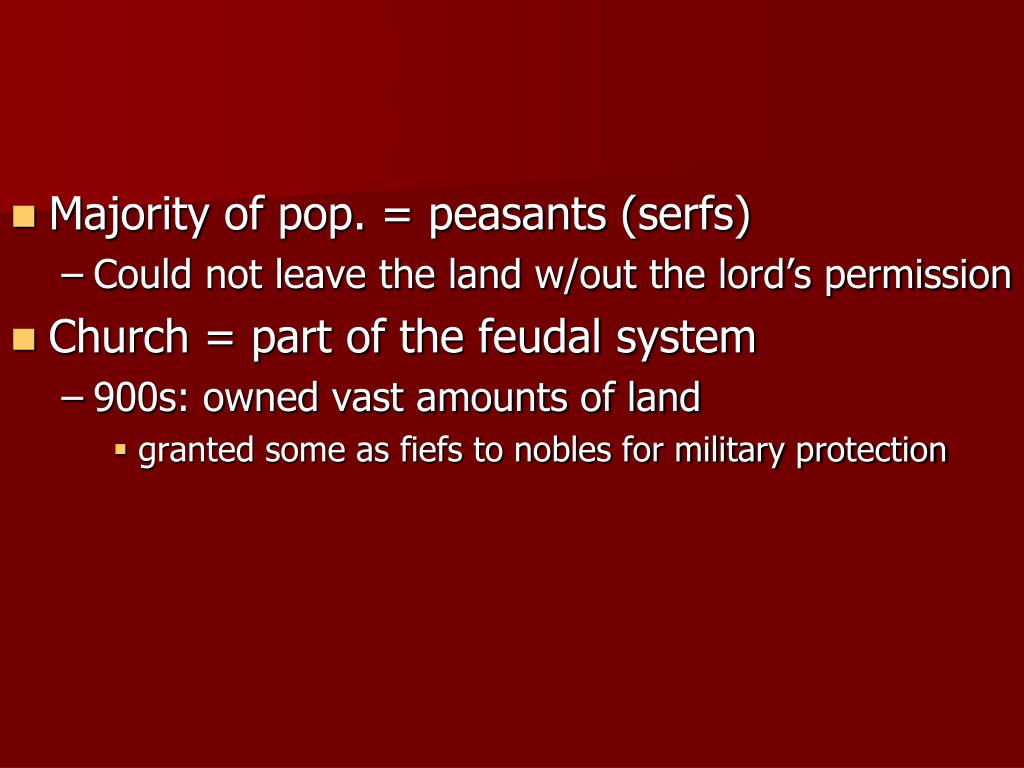 Majority of pop. = peasants (serfs)
– Could not leave the land w/out the lord’s permission

Church = part of the feudal system
– 900s: owned vast amounts of land
granted some as fiefs to nobles for military protection